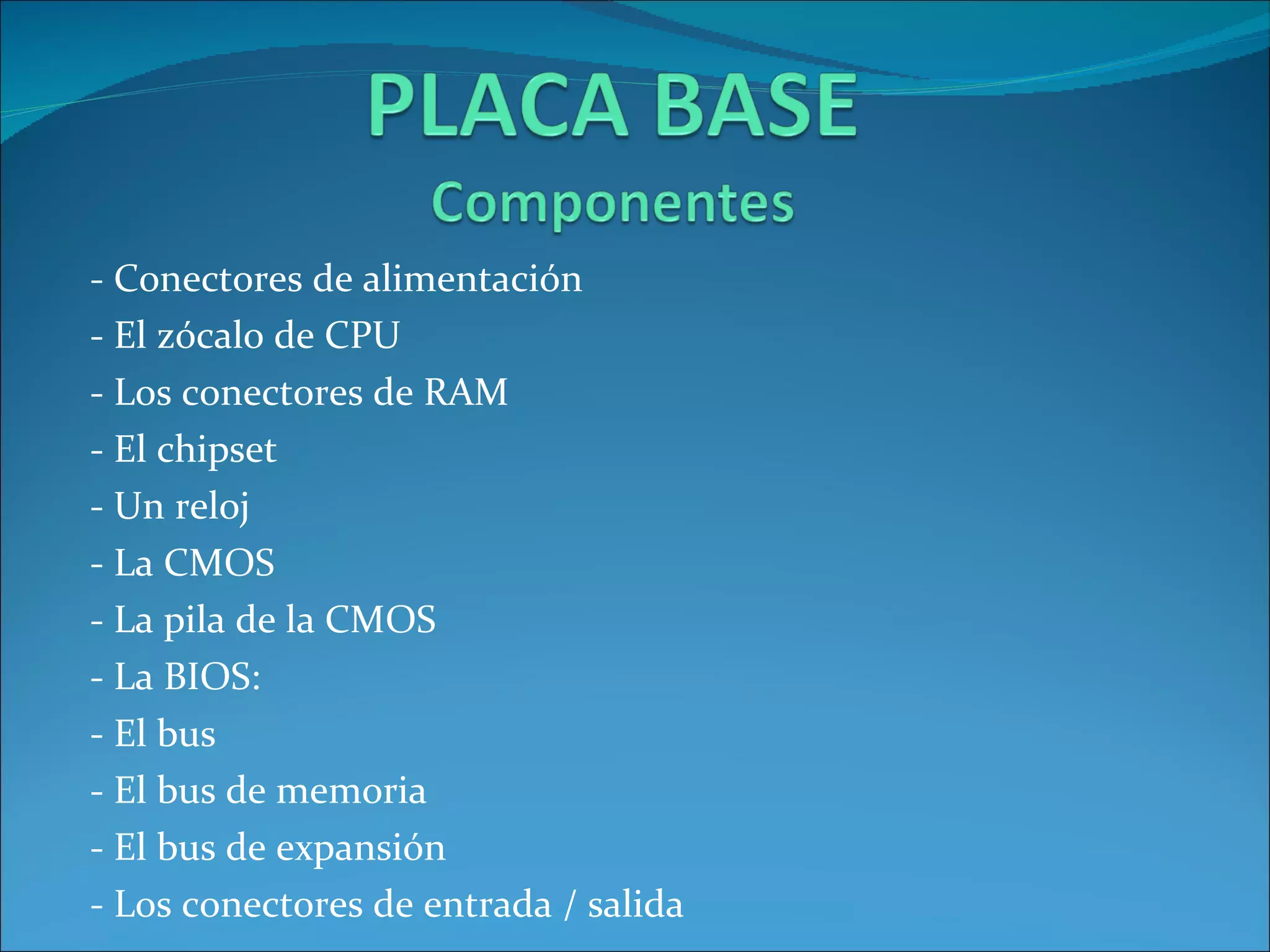 PLACA BASE
Componentes

- Conectores de alimentación
- El zócalo de CPU
- Los conectores de RAM
- El chipset
- Un reloj
- La CMOS
- La pila de la CMOS
- La BIOS:
- El bus
- El bus de memoria
- El bus de expansión
- Los conectores de entrada / salida